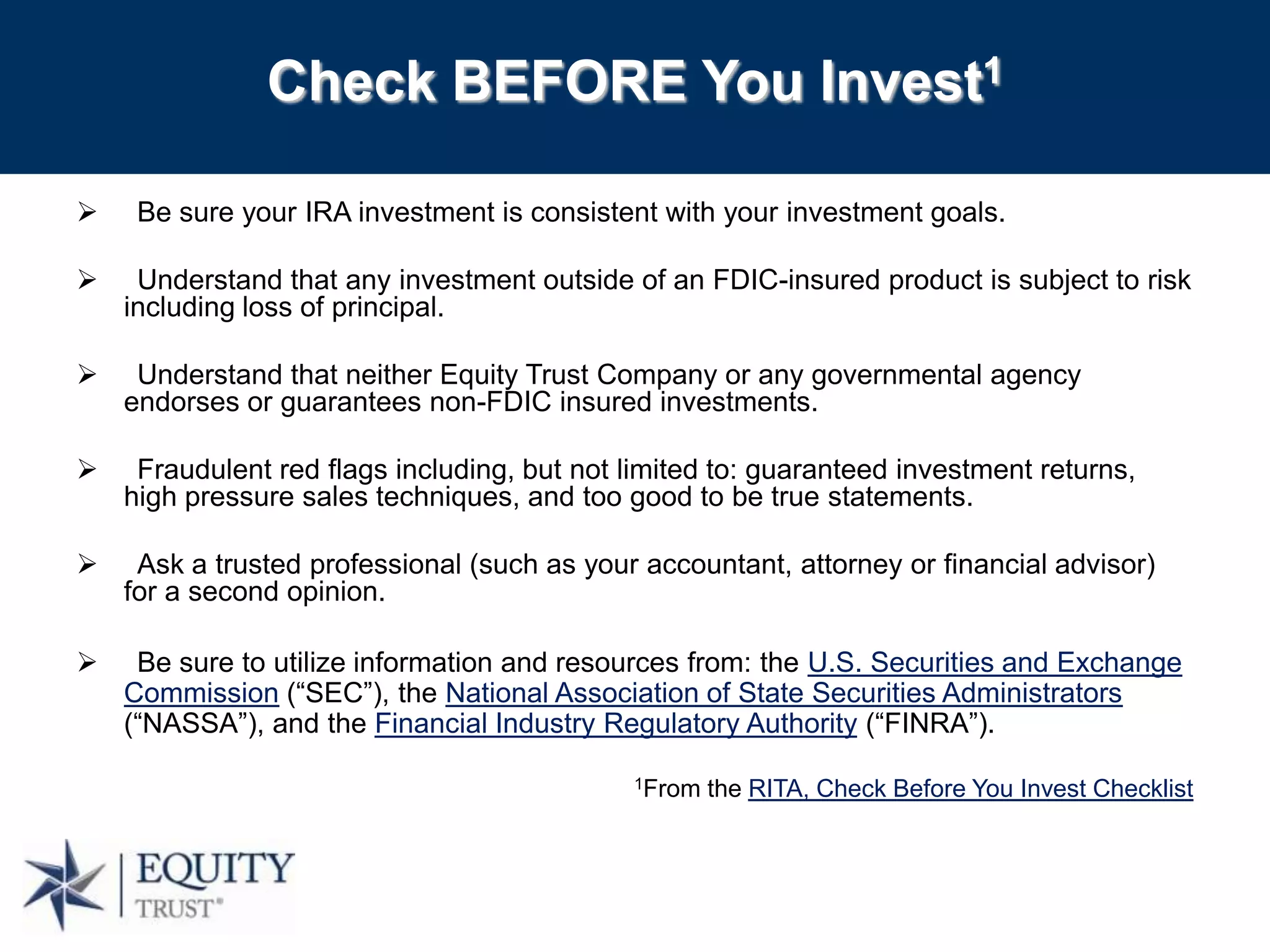 Check BEFORE You Invest$^1$

➢ Be sure your IRA investment is consistent with your investment goals.

➢ Understand that any investment outside of an FDIC-insured product is subject to risk including loss of principal.

➢ Understand that neither Equity Trust Company or any governmental agency endorses or guarantees non-FDIC insured investments.

➢ Fraudulent red flags including, but not limited to: guaranteed investment returns, high pressure sales techniques, and too good to be true statements.

➢ Ask a trusted professional (such as your accountant, attorney or financial advisor) for a second opinion.

➢ Be sure to utilize information and resources from: the U.S. Securities and Exchange Commission (“SEC”), the National Association of State Securities Administrators (“NASSA”), and the Financial Industry Regulatory Authority (“FINRA”).

$^1$From the RITA, Check Before You Invest Checklist

EQUITY TRUST®